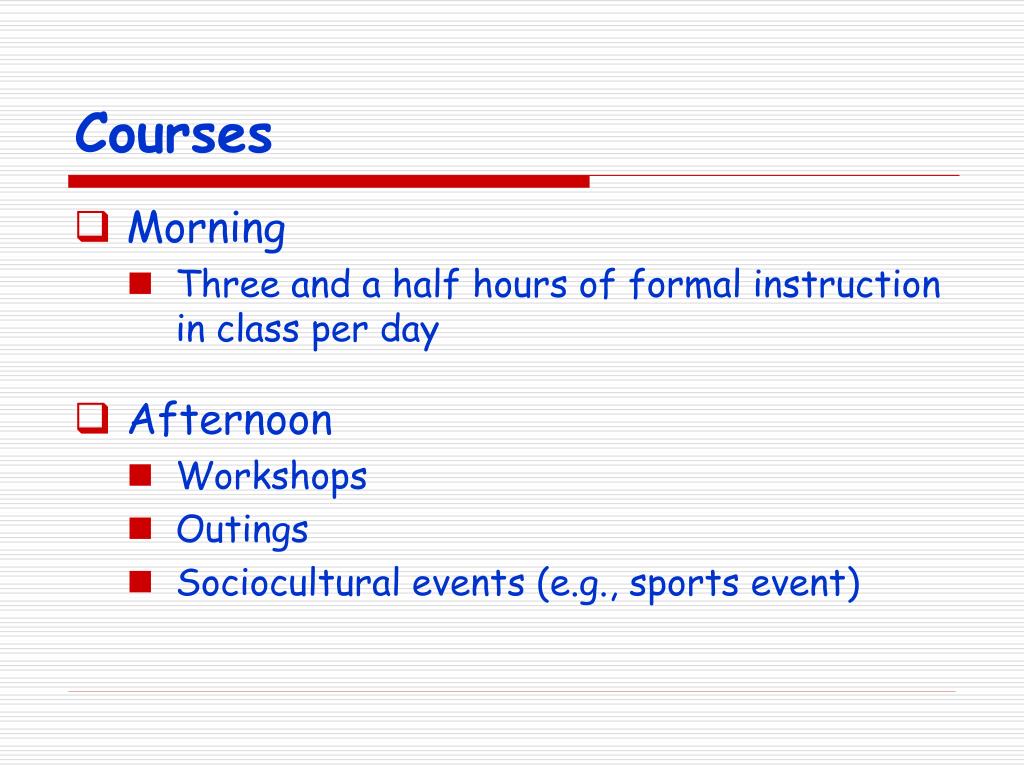 Courses

Morning

Three and a half hours of formal instruction in class per day

Afternoon

Workshops

Outings

Sociocultural events (e.g., sports event)